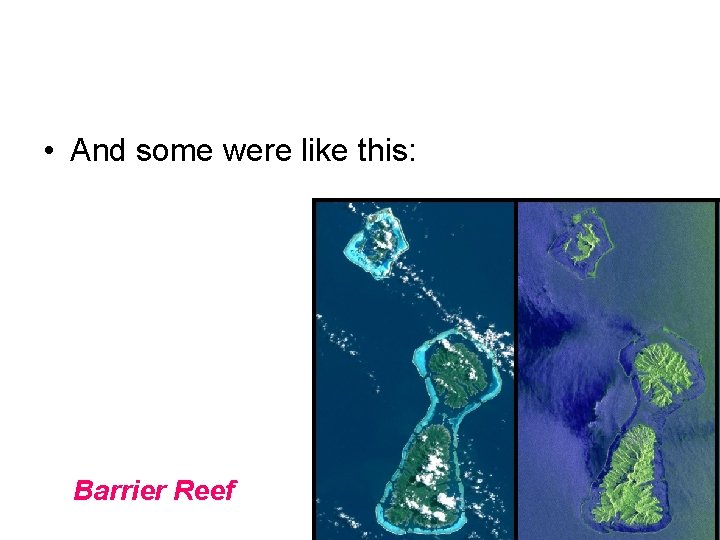 • And some were like this:

Barrier Reef